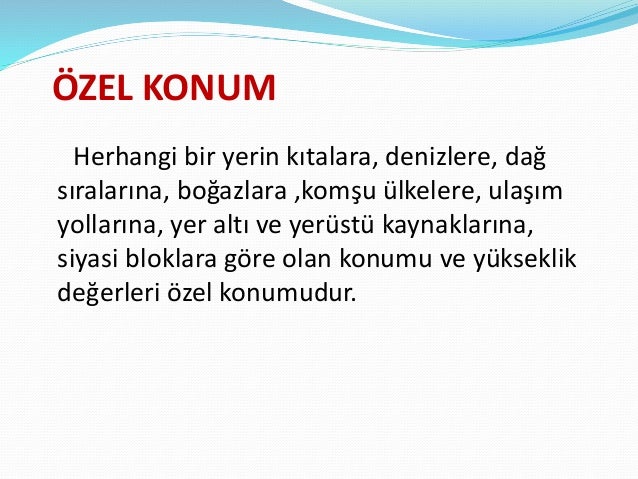 ÖZEL KONUM

Herhangi bir yerin kıtalara, denizlere, dağ sıralarına, boğazlara ,komşu ülkelere, ulaşım yollarına, yer altı ve yerüstü kaynaklarına, siyasi bloklara göre olan konumu ve yükseklik değerleri özel konumudur.